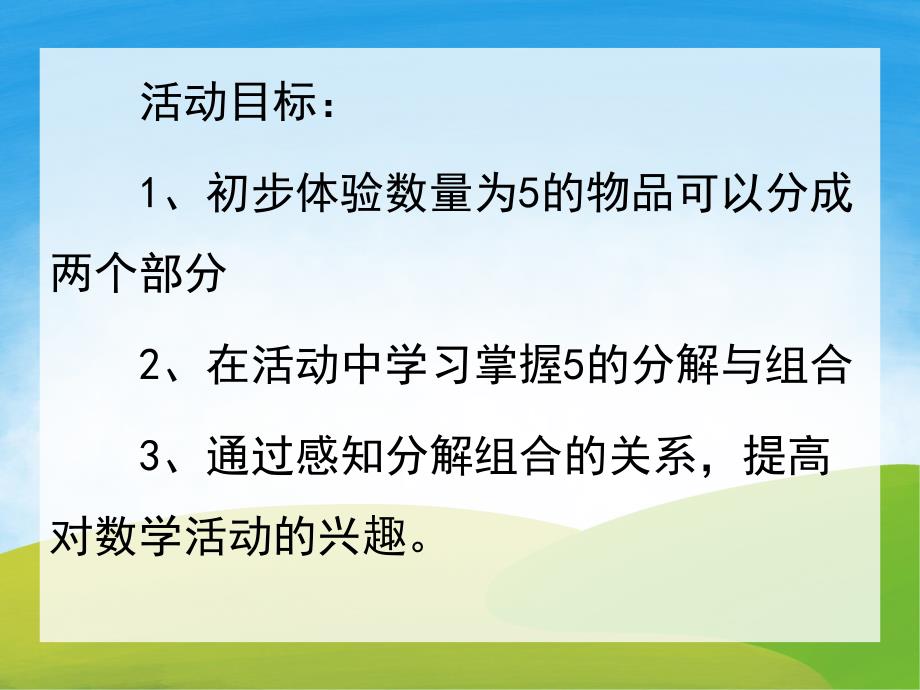 活动目标：

1、初步体验数量为5的物品可以分成两个部分

2、在活动中学习掌握5的分解与组合

3、通过感知分解组合的关系，提高对数学活动的兴趣。